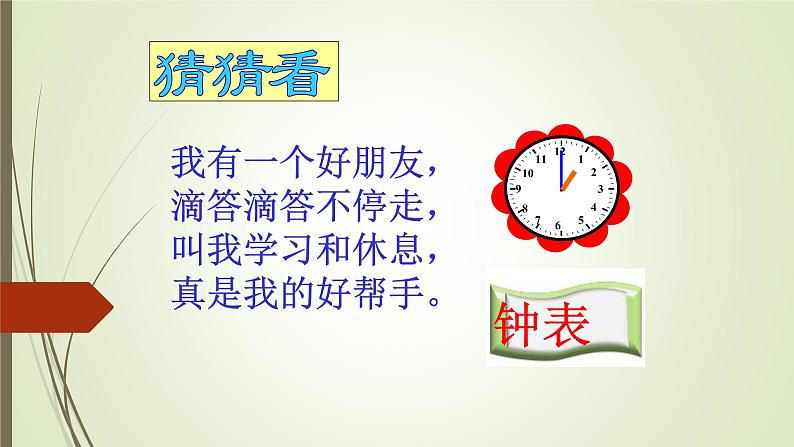 猜猜看

我有一个好朋友，
滴答滴答不停走，
叫我学习和休息，
真是我的好帮手。

12 1 2 3 4 5 6 7 8 9 10 11

钟表